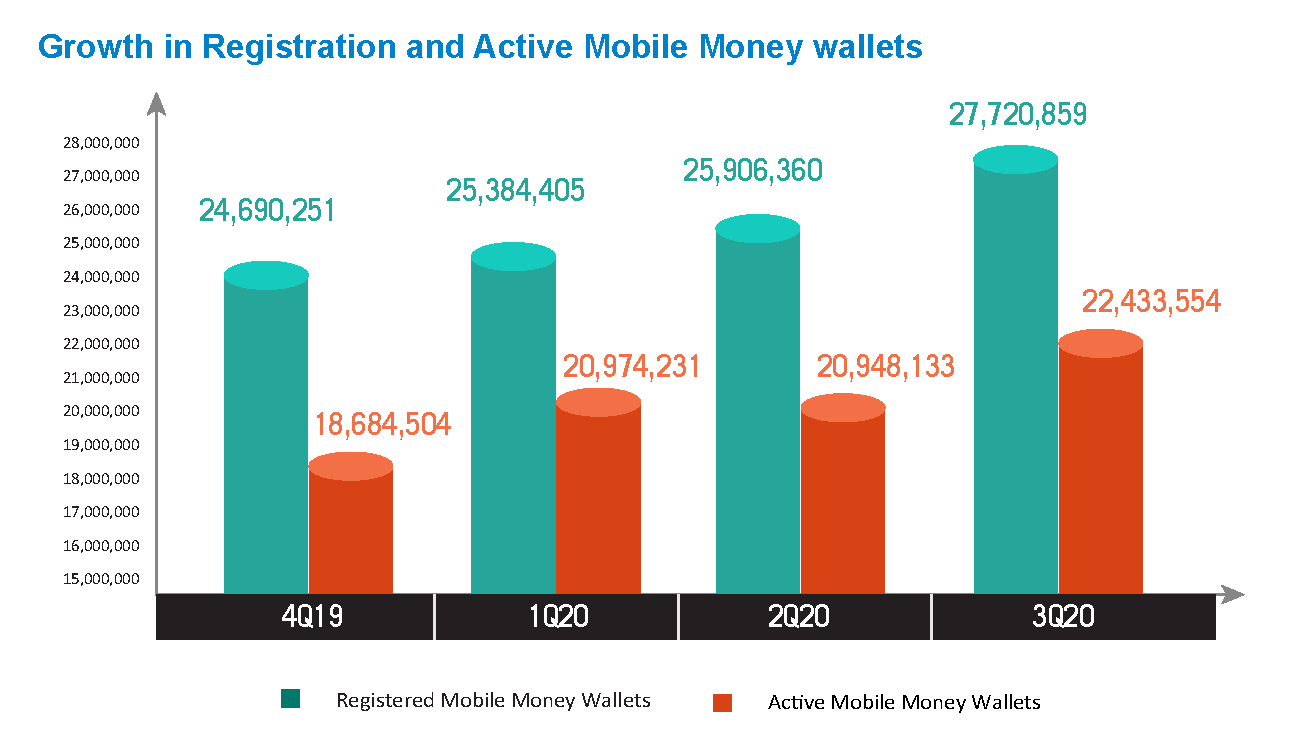 Growth in Registration and Active Mobile Money wallets

28,000,000
27,000,000
26,000,000
25,000,000
24,000,000
23,000,000
22,000,000
21,000,000
20,000,000
19,000,000
18,000,000
17,000,000
16,000,000
15,000,000

24,690,251
18,684,504
25,384,405
20,974,231
25,906,360
20,948,133
27,720,859
22,433,554

4Q19
1Q20
2Q20
3Q20

Registered Mobile Money Wallets
Active Mobile Money Wallets